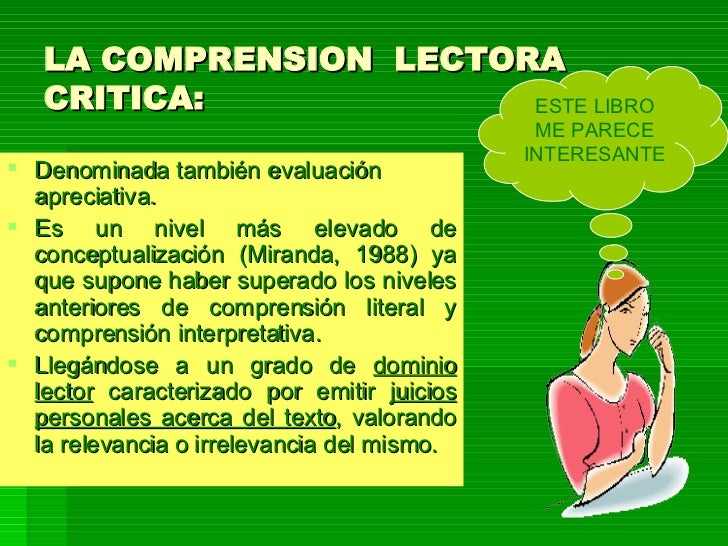 LA COMPRENSION LECTORA CRITICA:

ESTE LIBRO ME PARECE INTERESANTE

- Denominada también evaluación apreciativa.
- Es un nivel más elevado de conceptualización (Miranda, 1988) ya que supone haber superado los niveles anteriores de comprensión literal y comprensión interpretativa.
- Llegándose a un grado de dominio lector caracterizado por emitir juicios personales acerca del texto, valorando la relevancia o irrelevancia del mismo.